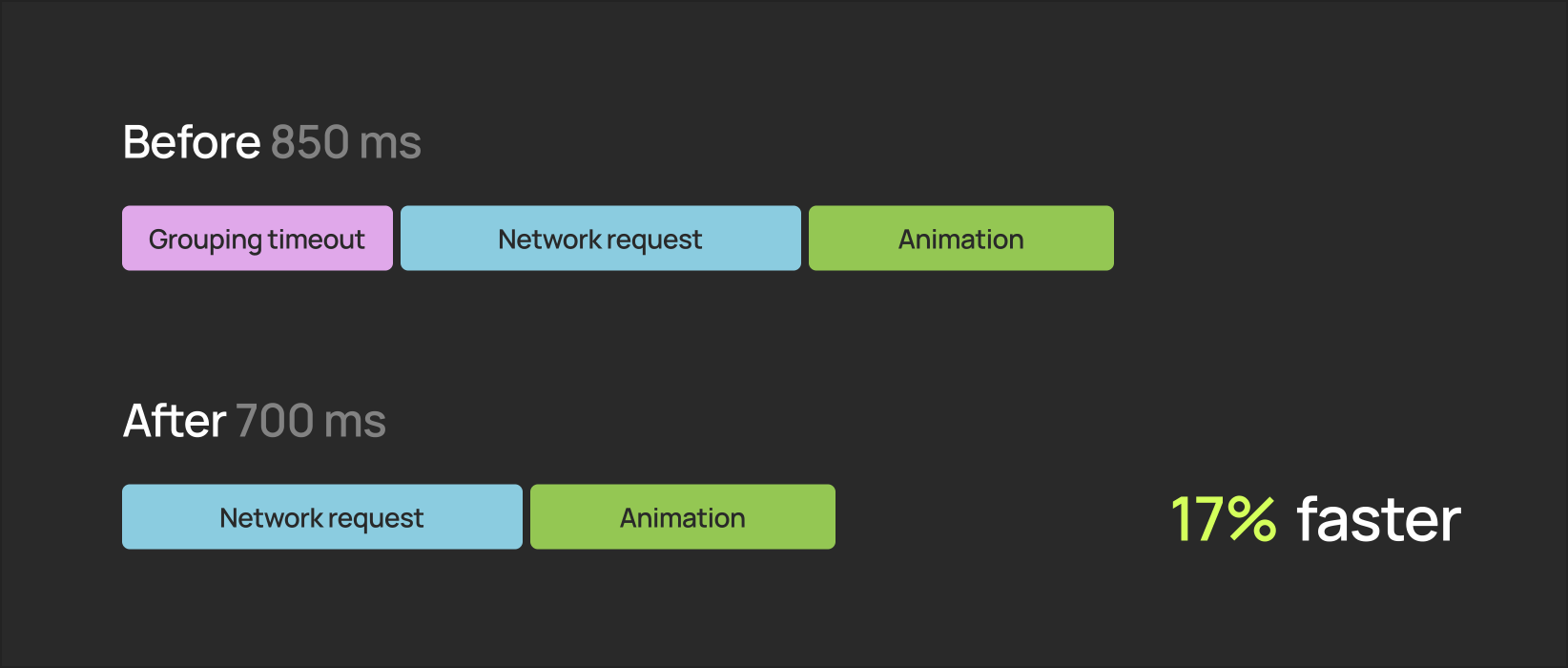 Before 850 ms

Grouping timeout Network request Animation

After 700 ms

Network request Animation

17% faster